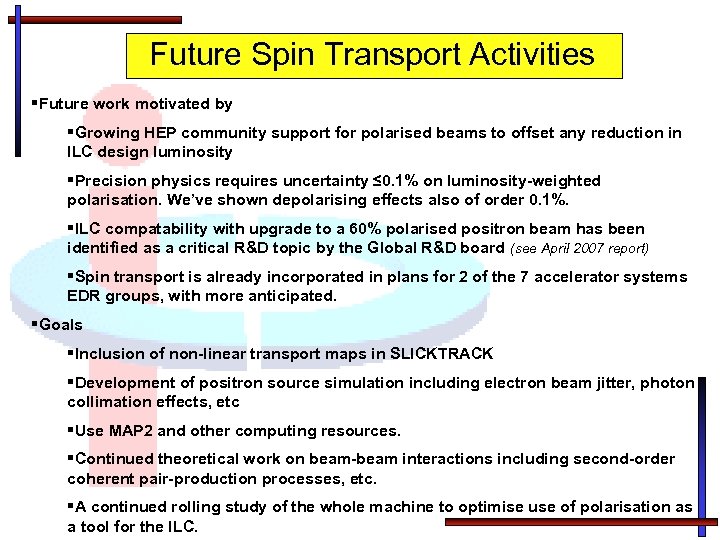 Future Spin Transport Activities

▪Future work motivated by

▪Growing HEP community support for polarised beams to offset any reduction in ILC design luminosity

▪Precision physics requires uncertainty ≤0.1% on luminosity-weighted polarisation. We've shown depolarising effects also of order 0.1%.

▪ILC compatability with upgrade to a 60% polarised positron beam has been identified as a critical R&D topic by the Global R&D board (see April 2007 report)

▪Spin transport is already incorporated in plans for 2 of the 7 accelerator systems EDR groups, with more anticipated.

▪Goals

▪Inclusion of non-linear transport maps in SLICKTRACK

▪Development of positron source simulation including electron beam jitter, photon collimation effects, etc

▪Use MAP2 and other computing resources.

▪Continued theoretical work on beam-beam interactions including second-order coherent pair-production processes, etc.

▪A continued rolling study of the whole machine to optimise use of polarisation as a tool for the ILC.